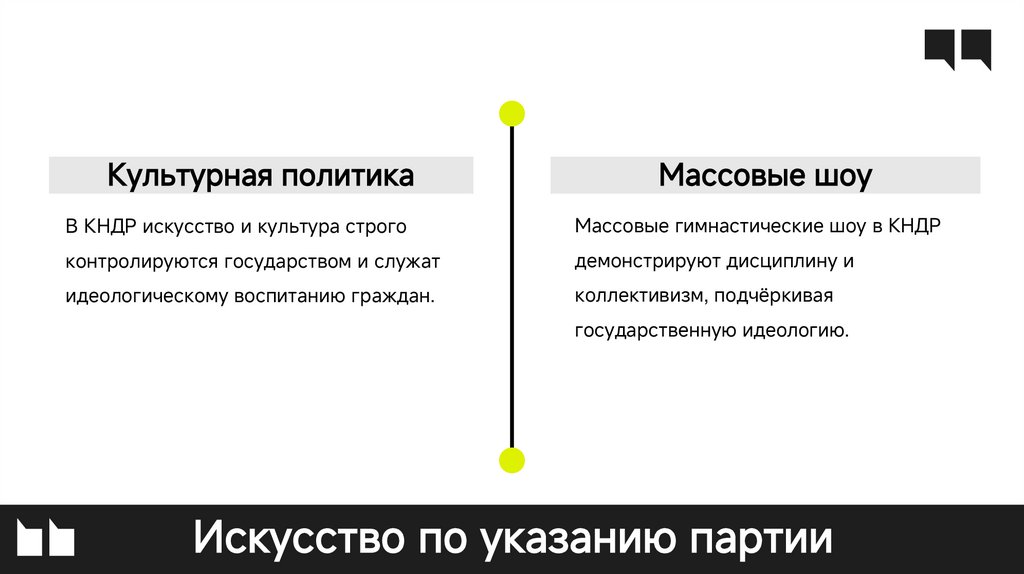 Культурная политика

В КНДР искусство и культура строго контролируются государством и служат идеологическому воспитанию граждан.

Массовые шоу

Массовые гимнастические шоу в КНДР демонстрируют дисциплину и коллективизм, подчёркивая государственную идеологию.

Искусство по указанию партии